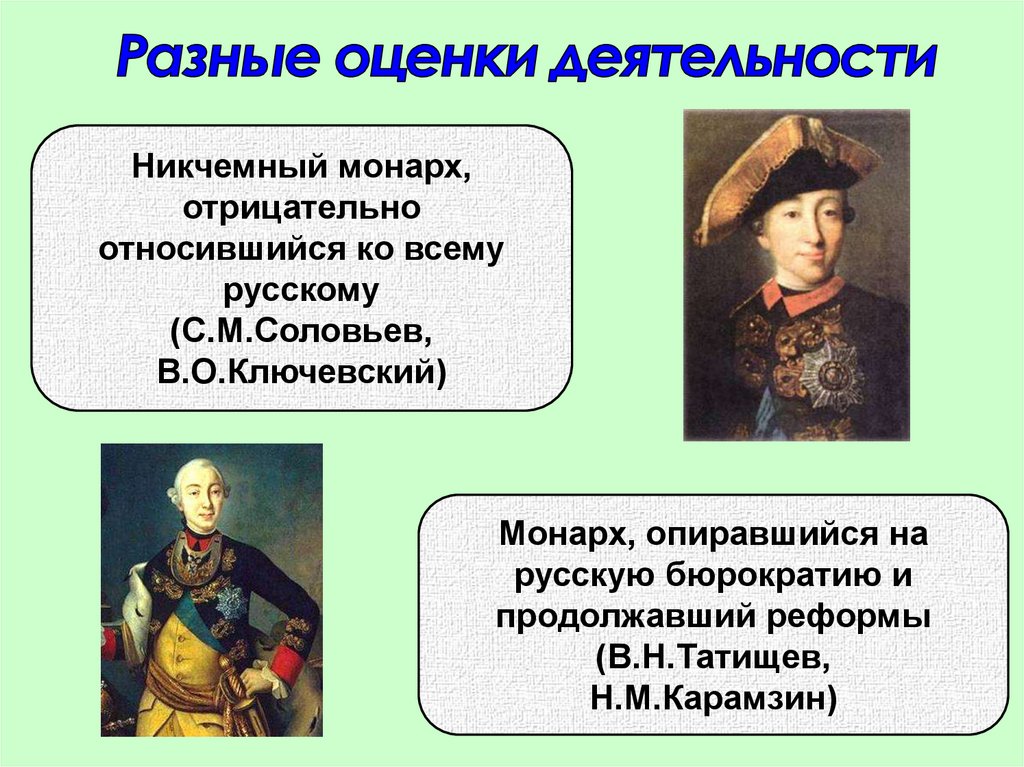 Разные оценки деятельности

Никчемный монарх, отрицательно относившийся ко всему русскому (С.М.Соловьев, В.О.Ключевский)

Монарх, опиравшийся на русскую бюрократию и продолжавший реформы (В.Н.Татищев, Н.М.Карамзин)